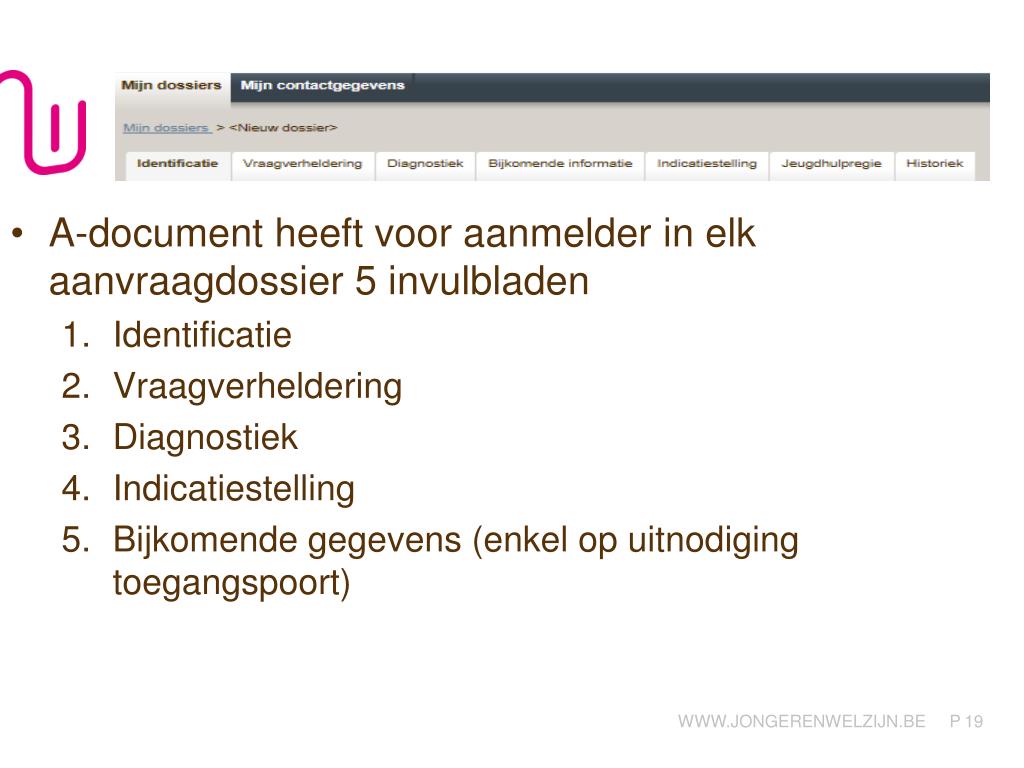 Mijn dossiers Mijn contactgegevens

Mijn dossiers > <Nieuw dossier>

Identificatie Vraagverheldering Diagnostiek Bijkomende informatie Indicatiestelling Jeugdhulpregie Historiek

• A-document heeft voor aanmelder in elk aanvraagdossier 5 invulbladen
1. Identificatie
2. Vraagverheldering
3. Diagnostiek
4. Indicatiestelling
5. Bijkomende gegevens (enkel op uitnodiging toegangspoort)

WWW.JONGERENWELZIJN.BE P 19